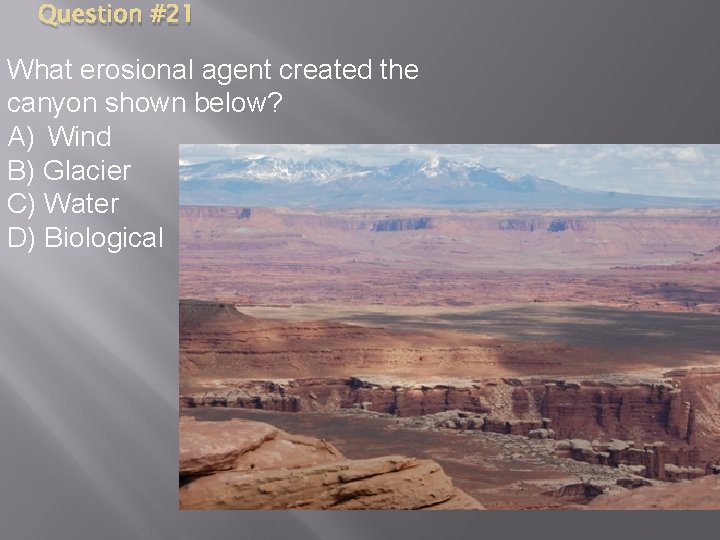 Question #21

What erosional agent created the canyon shown below?

A) Wind
B) Glacier
C) Water
D) Biological